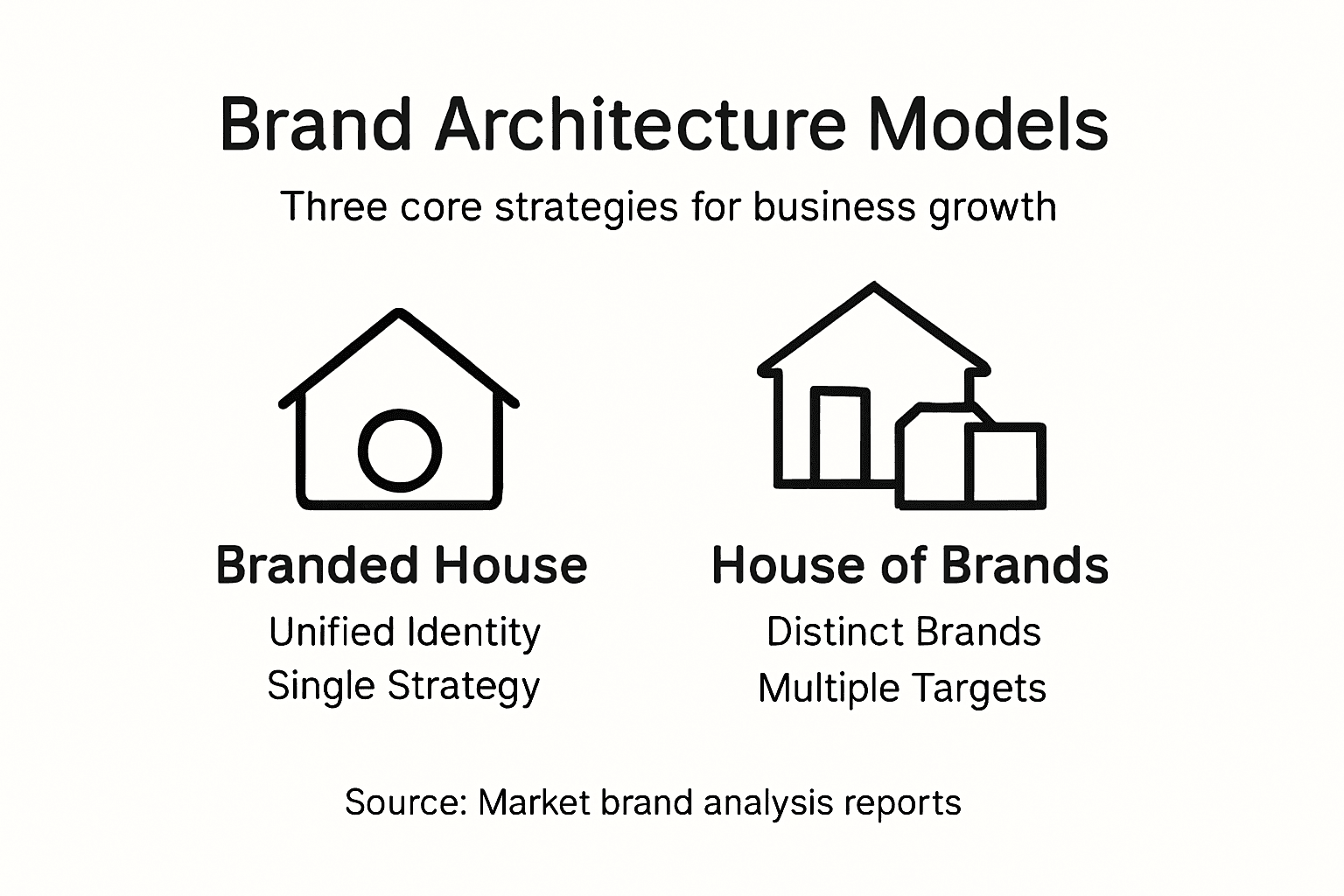 Brand Architecture Models

Three core strategies for business growth

Branded House

Unified Identity
Single Strategy

House of Brands

Distinct Brands
Multiple Targets

Source: Market brand analysis reports